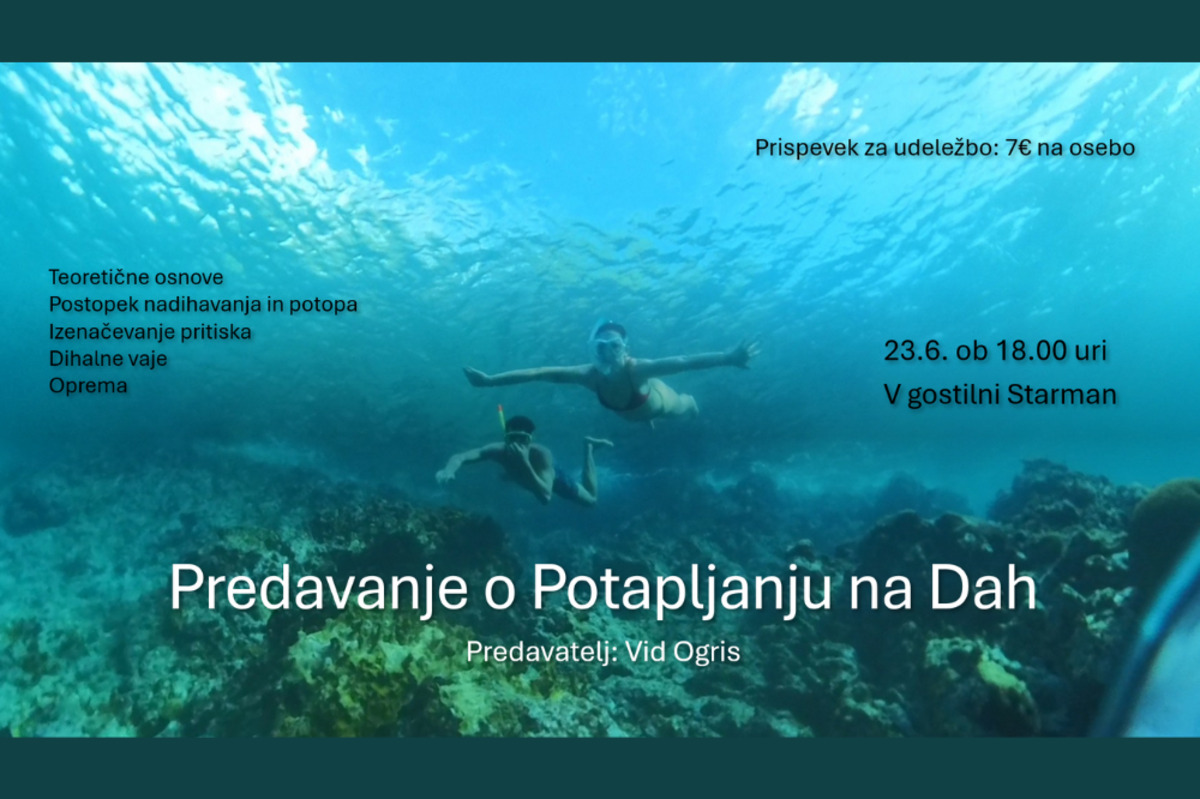 Prispevek za udeležbo: 7€ na osebo

Teoretične osnove
Postopek nadihavanja in potopa
Izenačevanje pritiska
Dihalne vaje
Oprema

23.6. ob 18.00 uri
V gostilni Starman

Predavanje o Potapljanju na Dah

Predavatelj: Vid Ogris